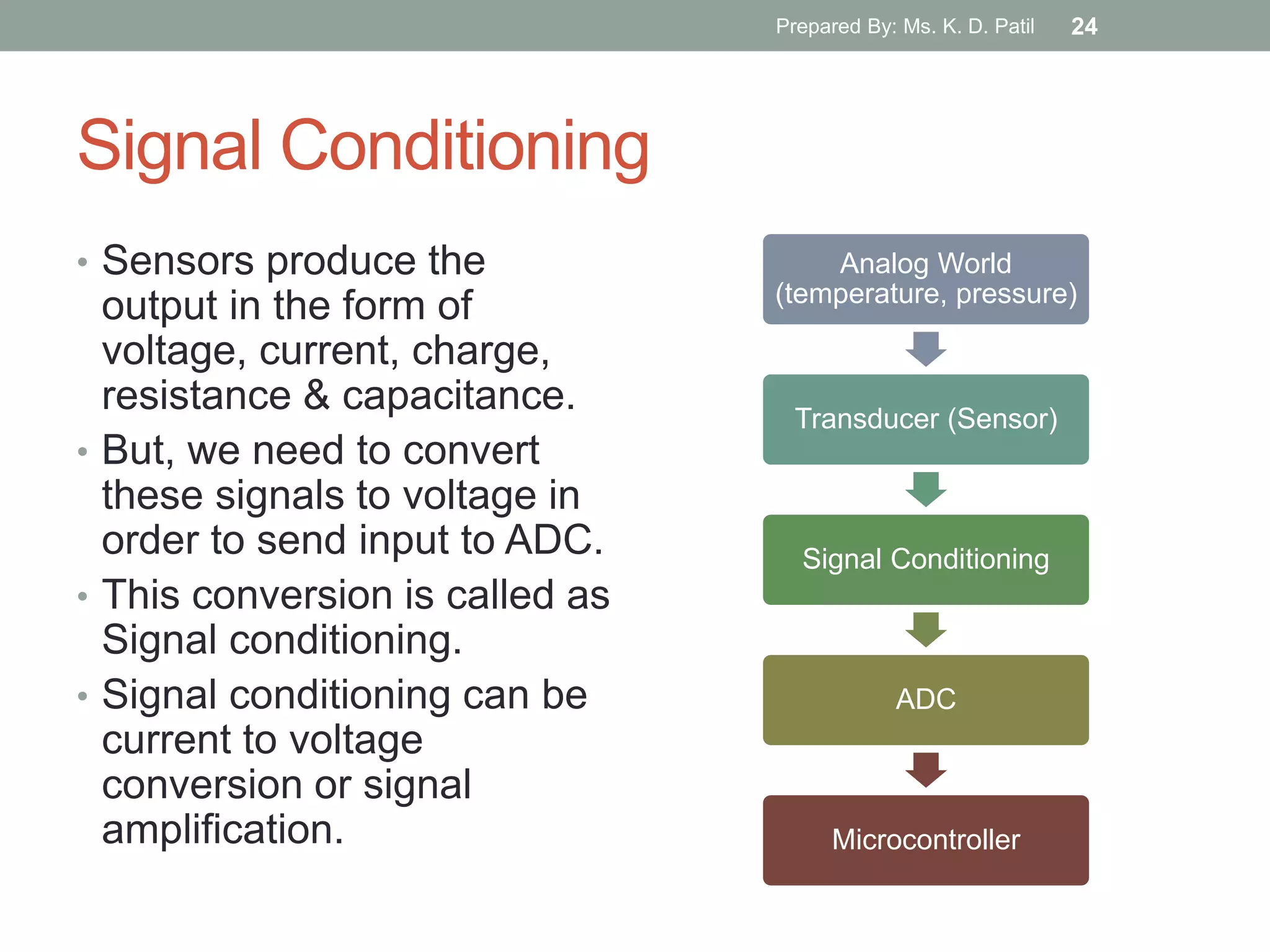 Prepared By: Ms. K. D. Patil 24

Signal Conditioning

• Sensors produce the output in the form of voltage, current, charge, resistance & capacitance.
• But, we need to convert these signals to voltage in order to send input to ADC.
• This conversion is called as Signal conditioning.
• Signal conditioning can be current to voltage conversion or signal amplification.

Analog World (temperature, pressure)

Transducer (Sensor)

Signal Conditioning

ADC

Microcontroller